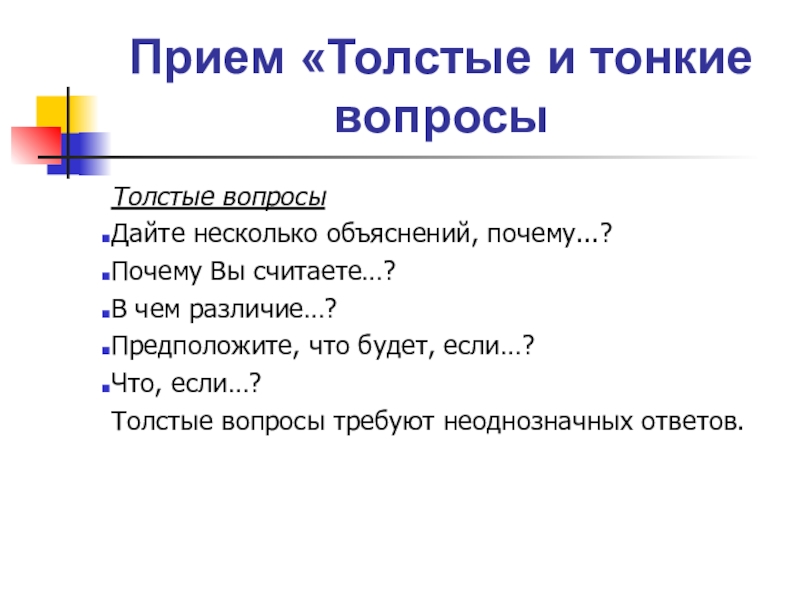 Прием «Толстые и тонкие вопросы

Толстые вопросы

Дайте несколько объяснений, почему...?

Почему Вы считаете…?

В чем различие…?

Предположите, что будет, если…?

Что, если…?

Толстые вопросы требуют неоднозначных ответов.